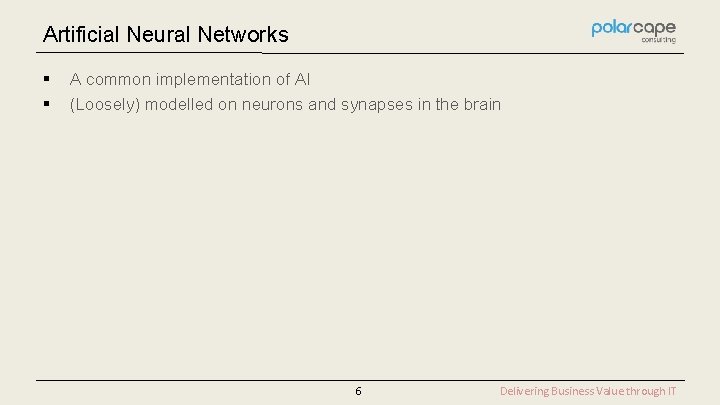 Artificial Neural Networks

polarcape consulting

▪ A common implementation of AI
▪ (Loosely) modelled on neurons and synapses in the brain

6

Delivering Business Value through IT